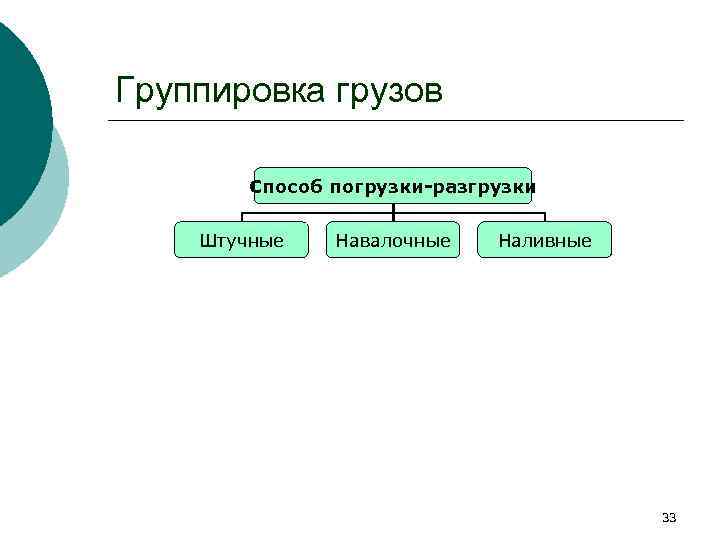 Группировка грузов

Способ погрузки-разгрузки

Штучные

Навалочные

Наливные

33